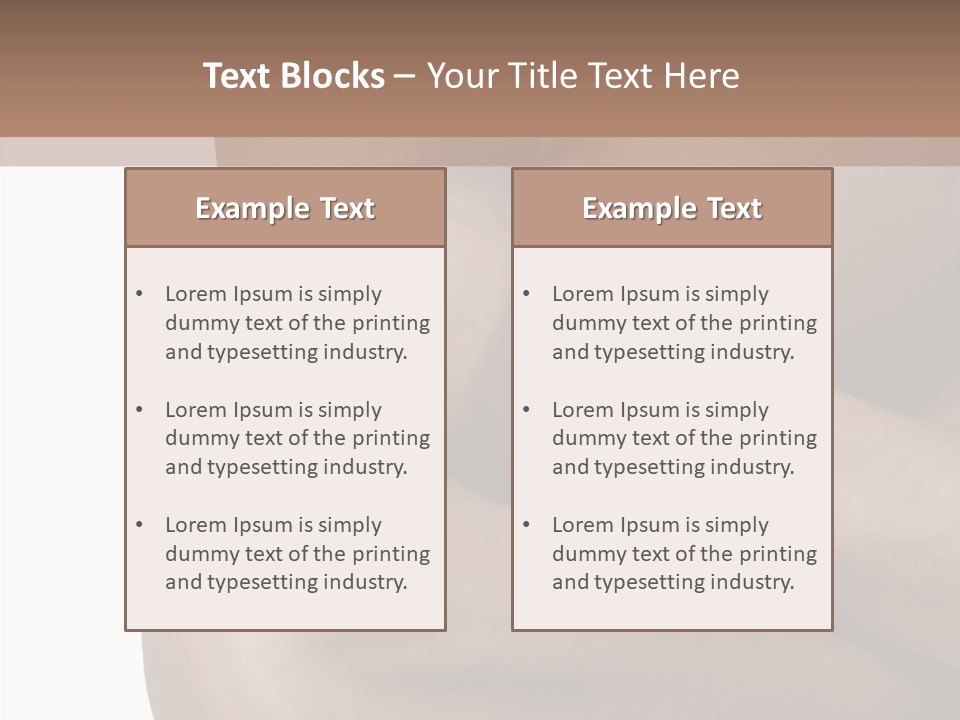 Text Blocks – Your Title Text Here

Example Text

• Lorem Ipsum is simply dummy text of the printing and typesetting industry.

• Lorem Ipsum is simply dummy text of the printing and typesetting industry.

• Lorem Ipsum is simply dummy text of the printing and typesetting industry.

Example Text

• Lorem Ipsum is simply dummy text of the printing and typesetting industry.

• Lorem Ipsum is simply dummy text of the printing and typesetting industry.

• Lorem Ipsum is simply dummy text of the printing and typesetting industry.